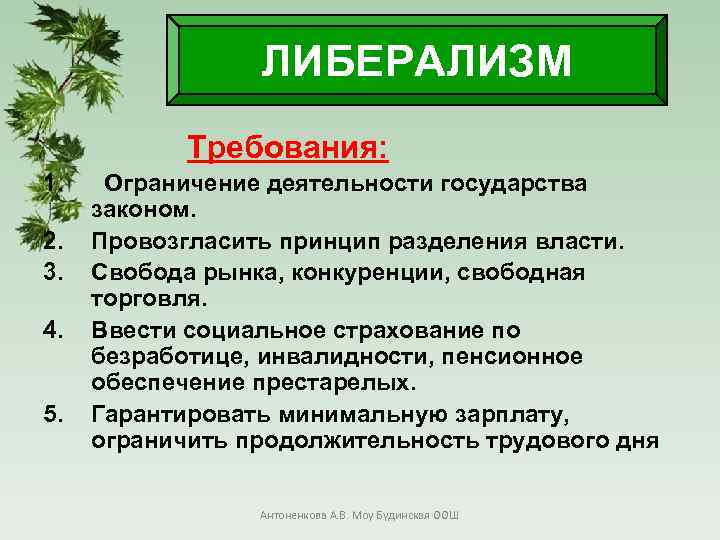 ЛИБЕРАЛИЗМ

Требования:

1. Ограничение деятельности государства законом.
2. Провозгласить принцип разделения власти.
3. Свобода рынка, конкуренции, свободная торговля.
4. Ввести социальное страхование по безработице, инвалидности, пенсионное обеспечение престарелых.
5. Гарантировать минимальную зарплату, ограничить продолжительность трудового дня

Антоненкова А.В. Моу Будинская ООШ